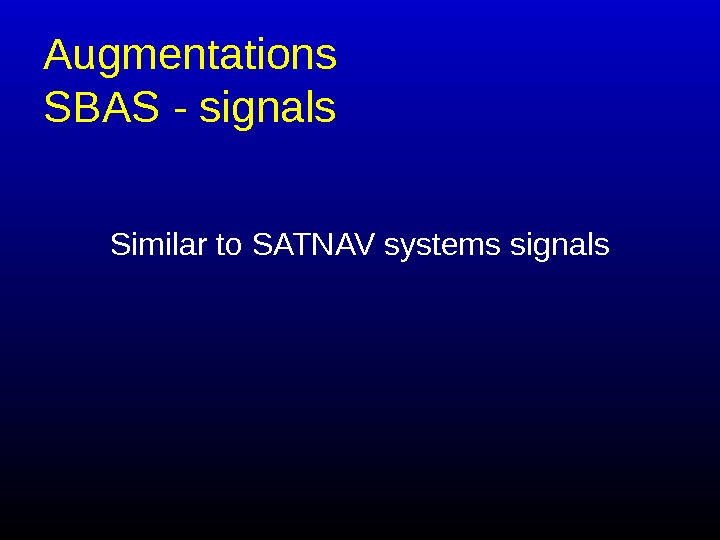 Augmentations
SBAS - signals

Similar to SATNAV systems signals